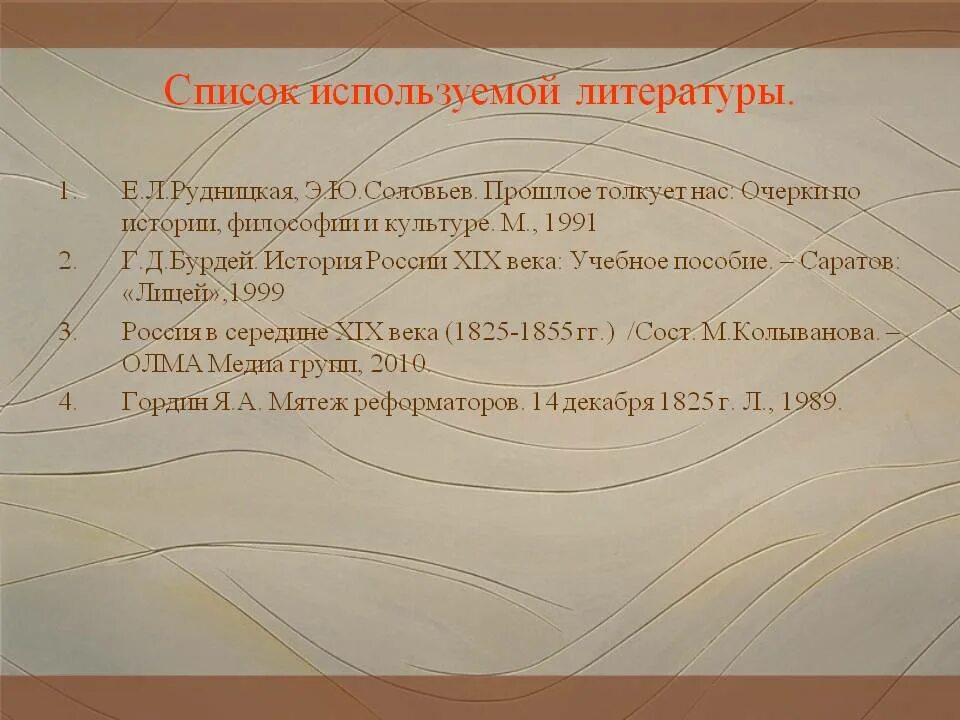 Список используемой литературы.

1. Е.Л.Рудницкая, Э.Ю.Соловьев. Прошлое толкует нас: Очерки по истории, философии и культуре. М., 1991
2. Г.Д.Бурдей. История России XIX века: Учебное пособие. – Саратов: «Лицей»,1999
3. Россия в середине XIX века (1825-1855 гг.) /Сост. М.Колыванова. – ОЛМА Медиа групп, 2010.
4. Гордин Я.А. Мятеж реформаторов. 14 декабря 1825 г. Л., 1989.